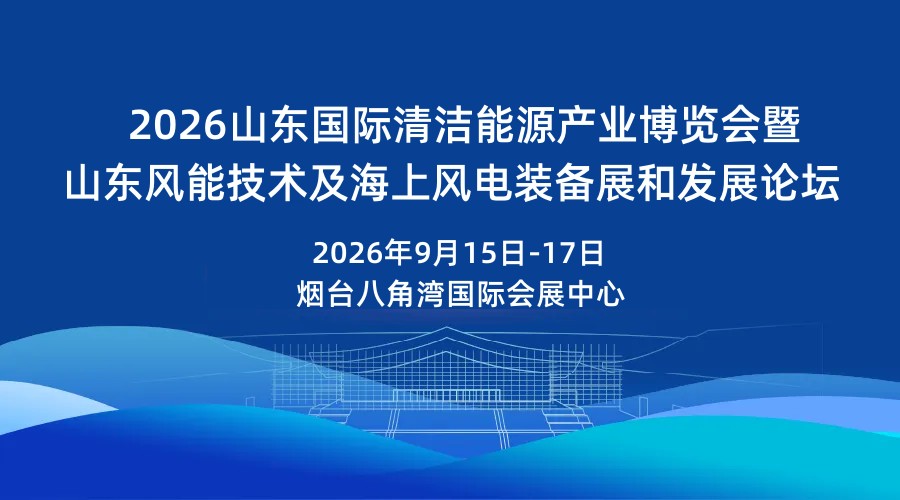 2026山东国际清洁能源产业博览会暨
山东风能技术及海上风电装备展和发展论坛

2026年9月15日-17日
烟台八角湾国际会展中心